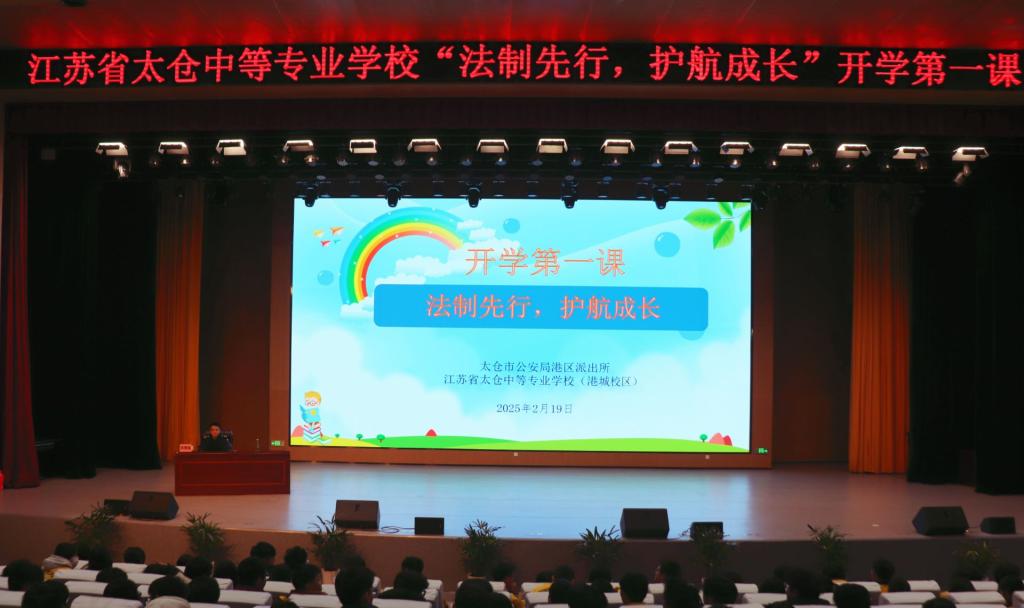 江苏省太仓中等专业学校“法制先行，护航成长”开学第一课

开学第一课

法制先行，护航成长

太仓市公安局港区派出所
江苏省太仓中等专业学校（港城校区）

2025年2月19日